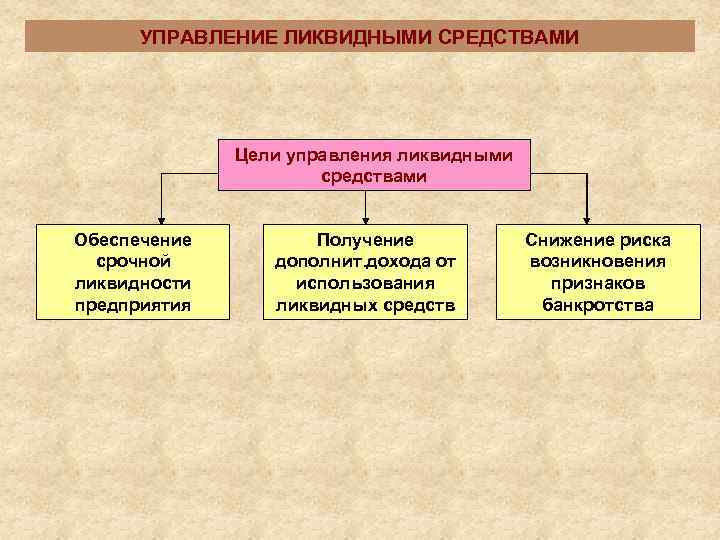 УПРАВЛЕНИЕ ЛИКВИДНЫМИ СРЕДСТВАМИ

Цели управления ликвидными средствами

Обеспечение срочной ликвидности предприятия

Получение дополнит.дохода от использования ликвидных средств

Снижение риска возникновения признаков банкротства